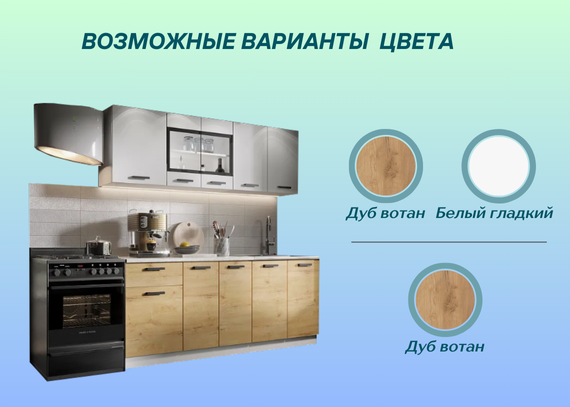 ВОЗМОЖНЫЕ ВАРИАНТЫ ЦВЕТА

Дуб вотан Белый гладкий

Дуб вотан